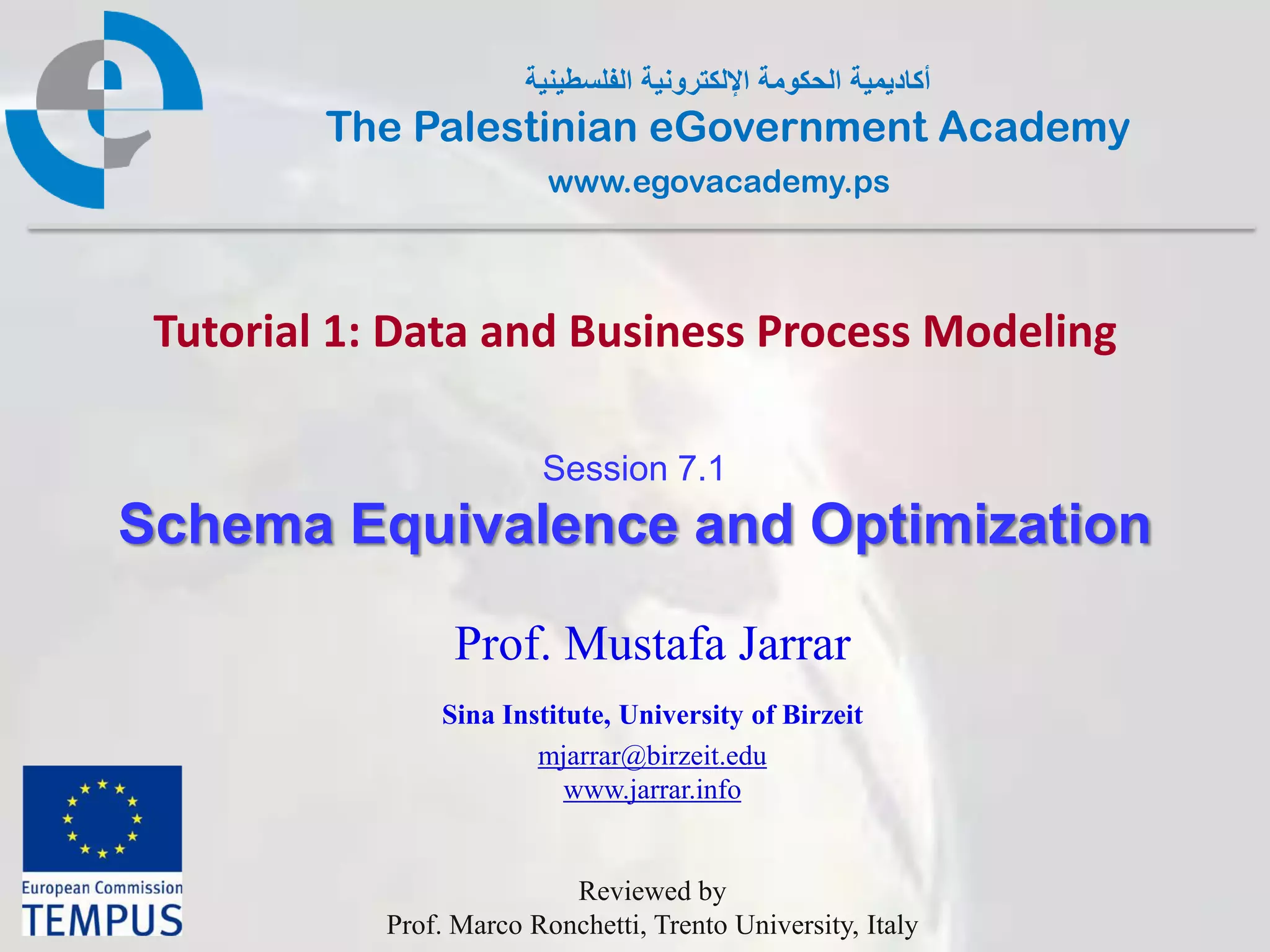 أكاديمية الحكومة الإلكترونية الفلسطينية
The Palestinian eGovernment Academy
www.egovacademy.ps

Tutorial 1: Data and Business Process Modeling

Session 7.1
Schema Equivalence and Optimization

Prof. Mustafa Jarrar

Sina Institute, University of Birzeit
mjarrar@birzeit.edu
www.jarrar.info

European Commission
TEMPUS

Reviewed by
Prof. Marco Ronchetti, Trento University, Italy